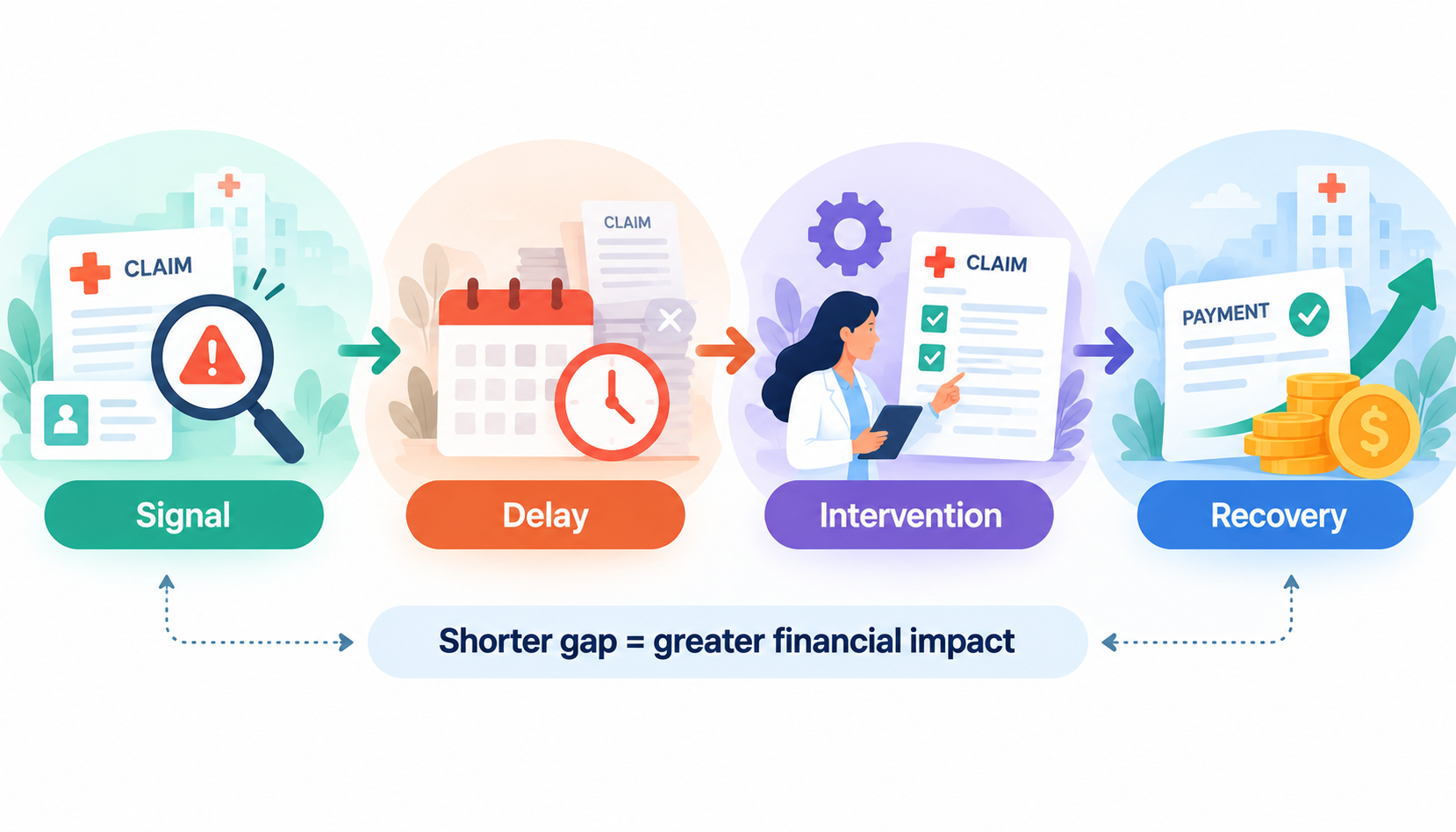 CLAIM

Signal

CLAIM

Delay

CLAIM

Intervention

PAYMENT

$

Recovery

Shorter gap = greater financial impact